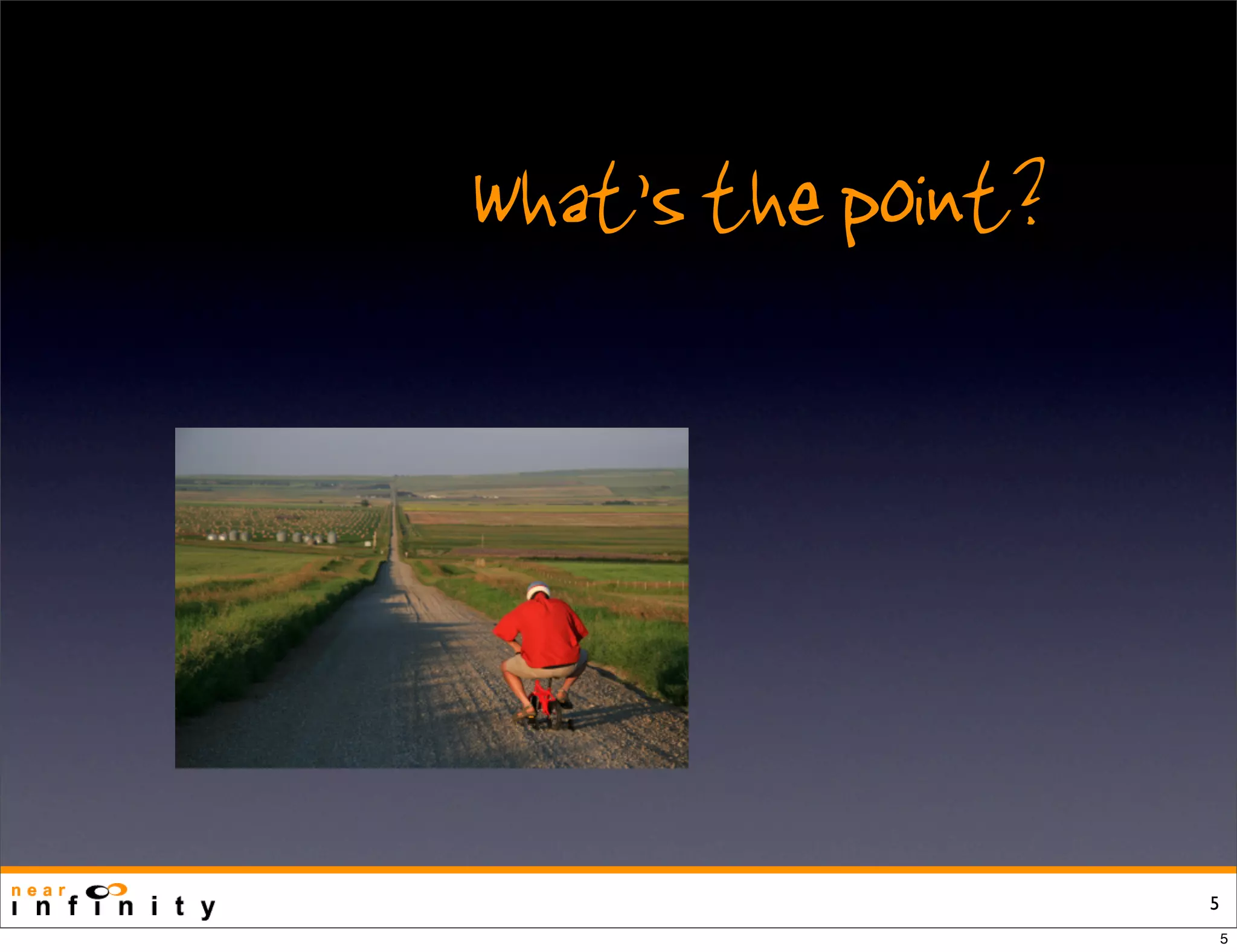 What's the point?

near
infinity

5

5